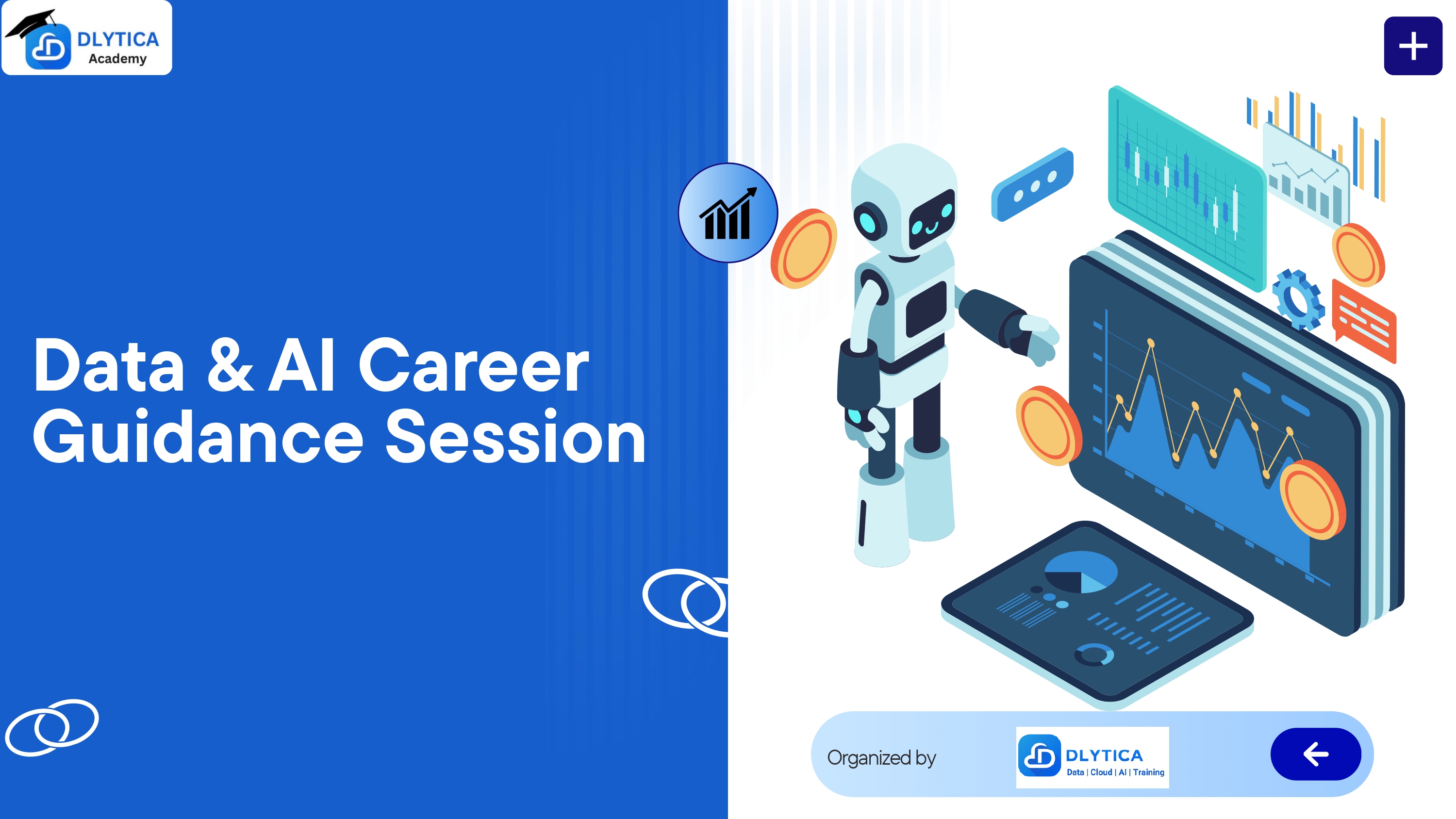 DLYTICA
Academy

Data & AI Career Guidance Session

Organized by

DLYTICA
Data | Cloud | AI | Training